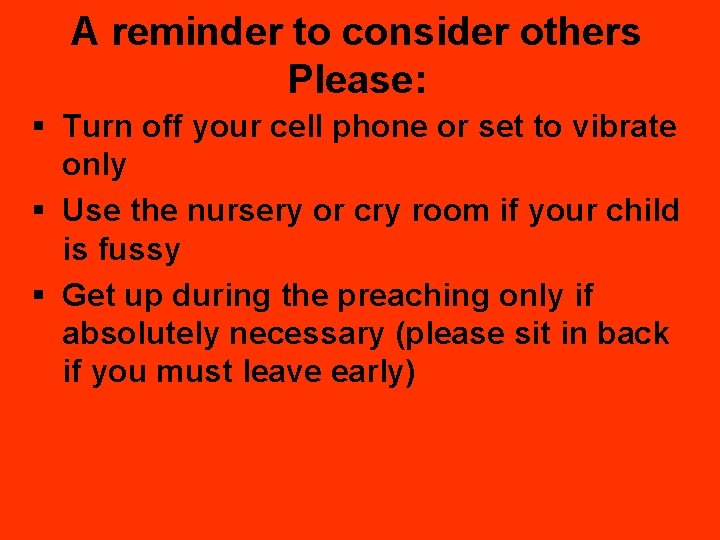 A reminder to consider others
Please:

▪ Turn off your cell phone or set to vibrate only

▪ Use the nursery or cry room if your child is fussy

▪ Get up during the preaching only if absolutely necessary (please sit in back if you must leave early)